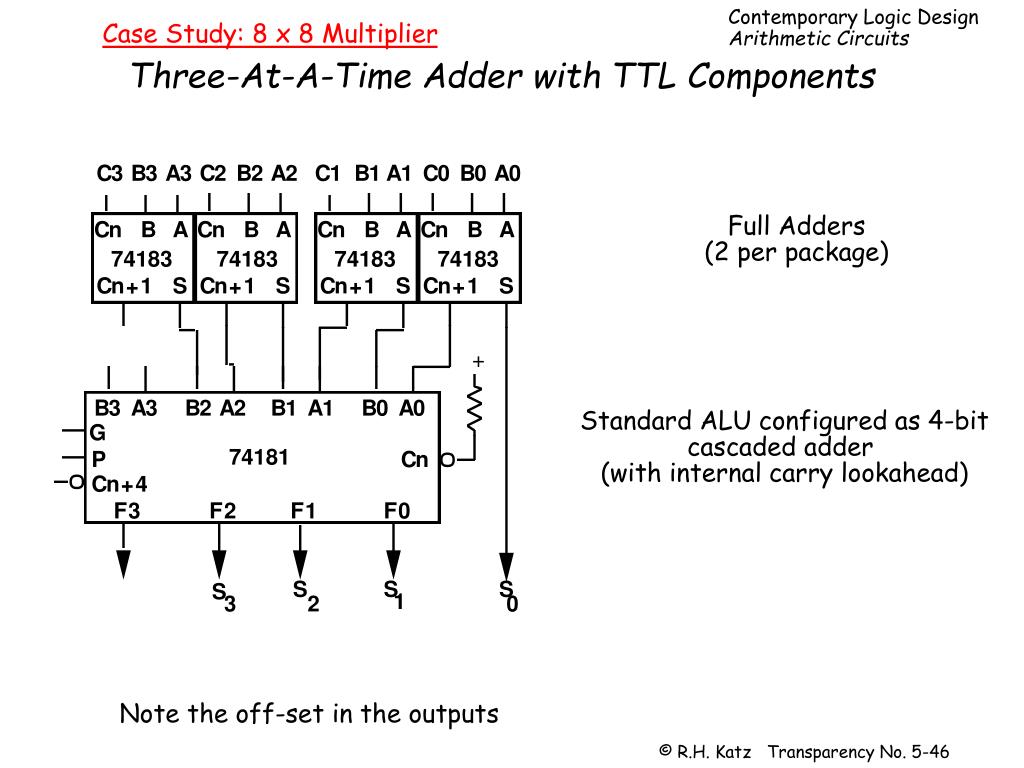 Case Study: 8 x 8 Multiplier

Contemporary Logic Design
Arithmetic Circuits

Three-At-A-Time Adder with TTL Components

C3 B3 A3 C2 B2 A2 C1 B1 A1 C0 B0 A0

Cn B A
74183
Cn+1 S

Cn B A
74183
Cn+1 S

Cn B A
74183
Cn+1 S

Cn B A
74183
Cn+1 S

Full Adders
(2 per package)

+

B3 A3 B2 A2 B1 A1 B0 A0
G
P
Cn+4
74181
Cn
F3 F2 F1 F0

Standard ALU configured as 4-bit cascaded adder
(with internal carry lookahead)

$S_3$ $S_2$ $S_1$ $S_0$

Note the off-set in the outputs

© R.H. Katz Transparency No. 5-46